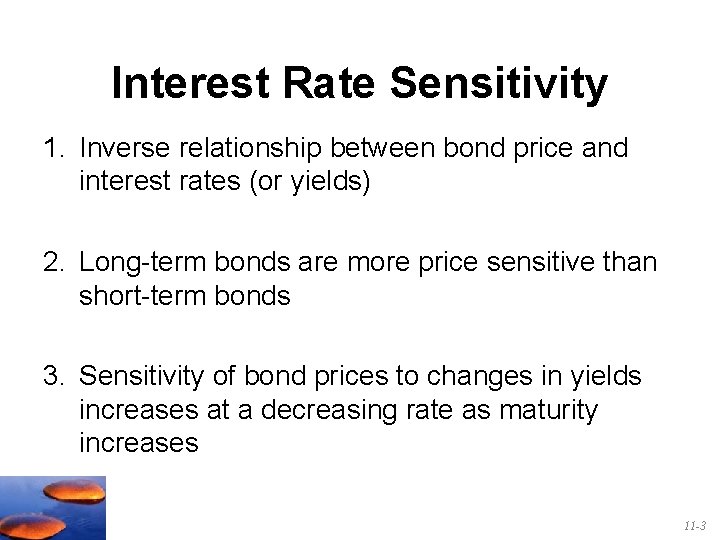 Interest Rate Sensitivity

1. Inverse relationship between bond price and interest rates (or yields)

2. Long-term bonds are more price sensitive than short-term bonds

3. Sensitivity of bond prices to changes in yields increases at a decreasing rate as maturity increases

11-3